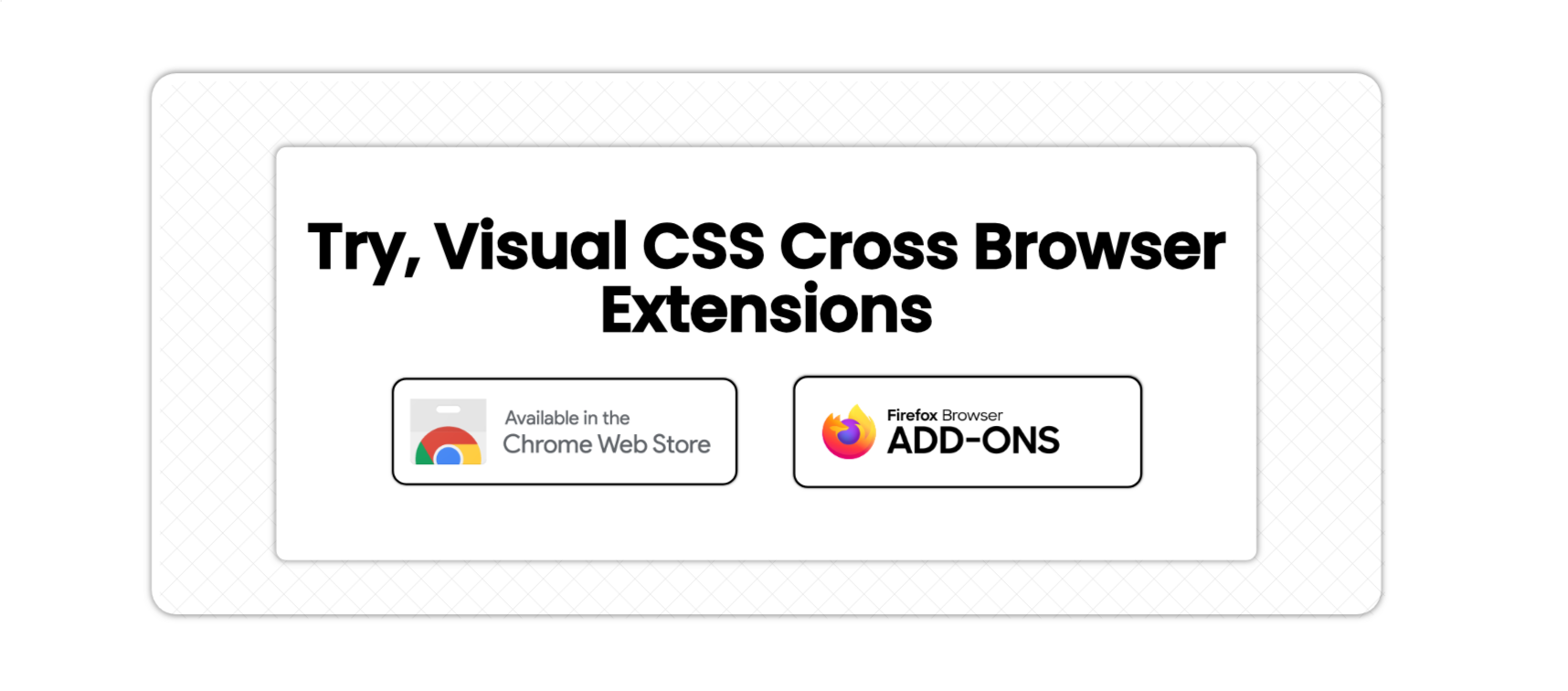 Try, Visual CSS Cross Browser Extensions

Available in the
Chrome Web Store

Firefox Browser
ADD-ONS